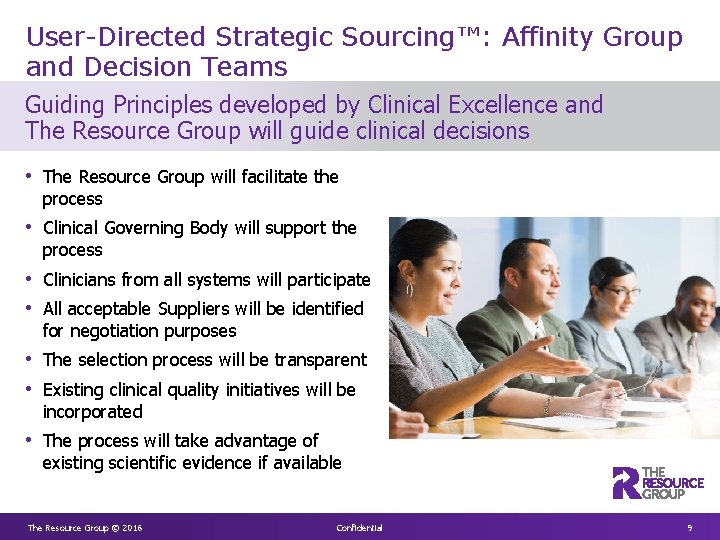 User-Directed Strategic Sourcing™: Affinity Group and Decision Teams

Guiding Principles developed by Clinical Excellence and The Resource Group will guide clinical decisions

• The Resource Group will facilitate the process
• Clinical Governing Body will support the process
• Clinicians from all systems will participate
• All acceptable Suppliers will be identified for negotiation purposes
• The selection process will be transparent
• Existing clinical quality initiatives will be incorporated
• The process will take advantage of existing scientific evidence if available

THE RESOURCE GROUP

The Resource Group © 2016 Confidential 9